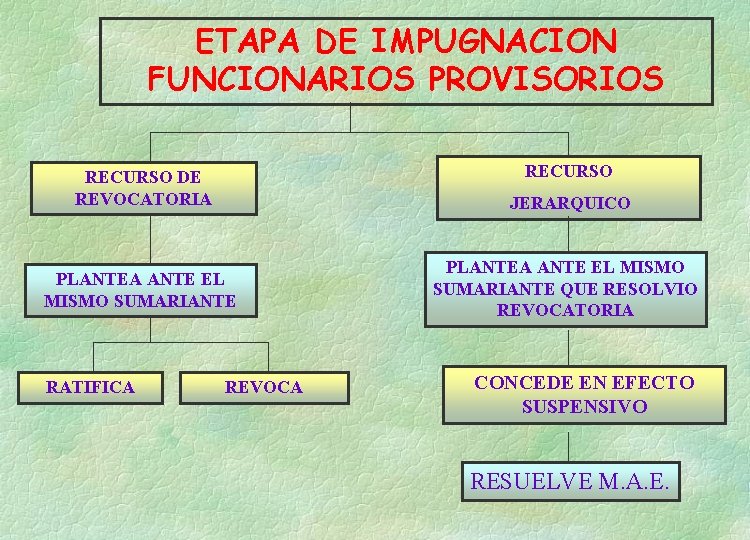 ETAPA DE IMPUGNACION FUNCIONARIOS PROVISORIOS

RECURSO DE REVOCATORIA

PLANTEA ANTE EL MISMO SUMARIANTE

RATIFICA

REVOCA

RECURSO

JERARQUICO

PLANTEA ANTE EL MISMO SUMARIANTE QUE RESOLVIO REVOCATORIA

CONCEDE EN EFECTO SUSPENSIVO

RESUELVE M.A.E.